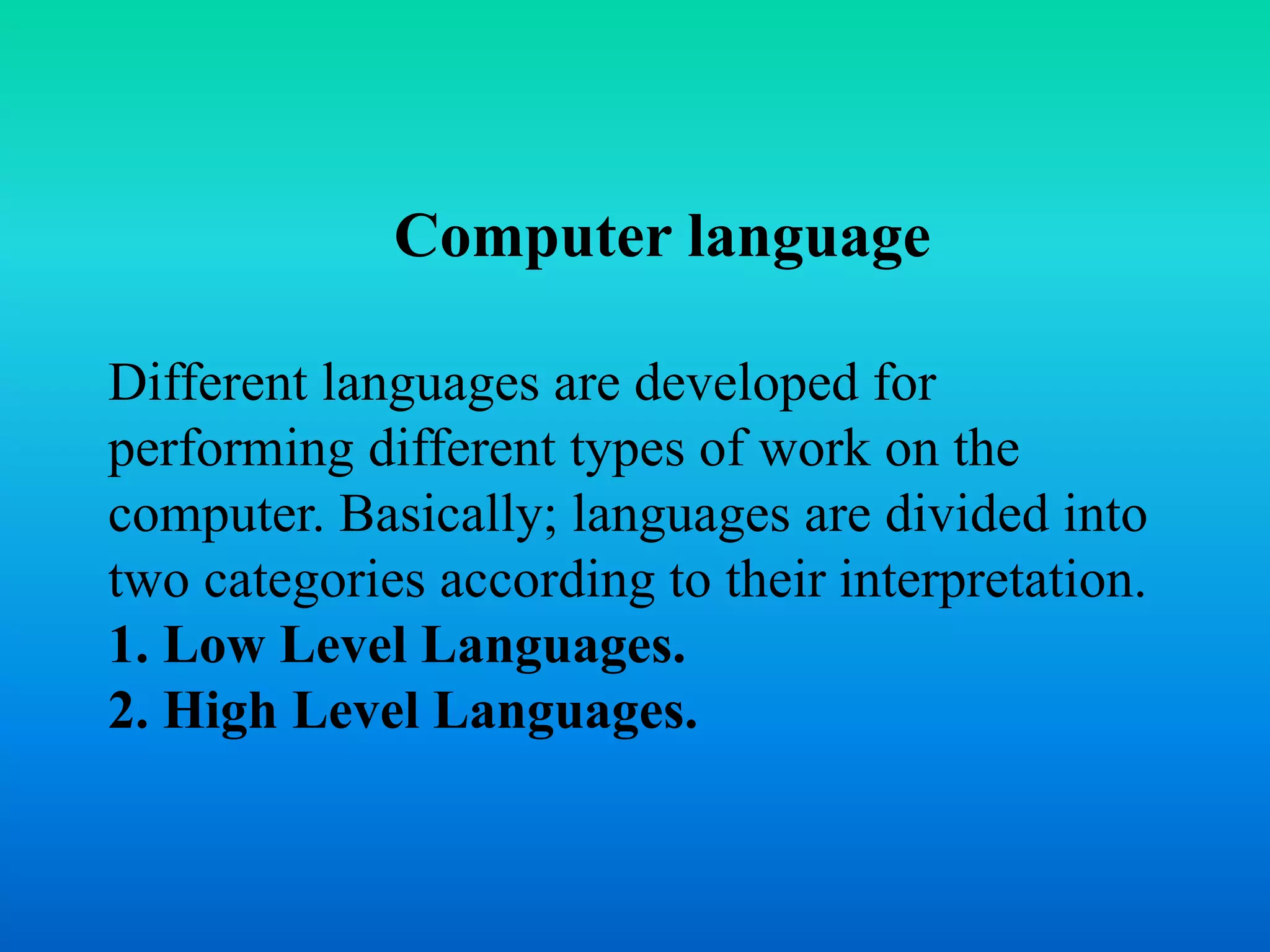 Computer language

Different languages are developed for performing different types of work on the computer. Basically; languages are divided into two categories according to their interpretation.
1. Low Level Languages.
2. High Level Languages.